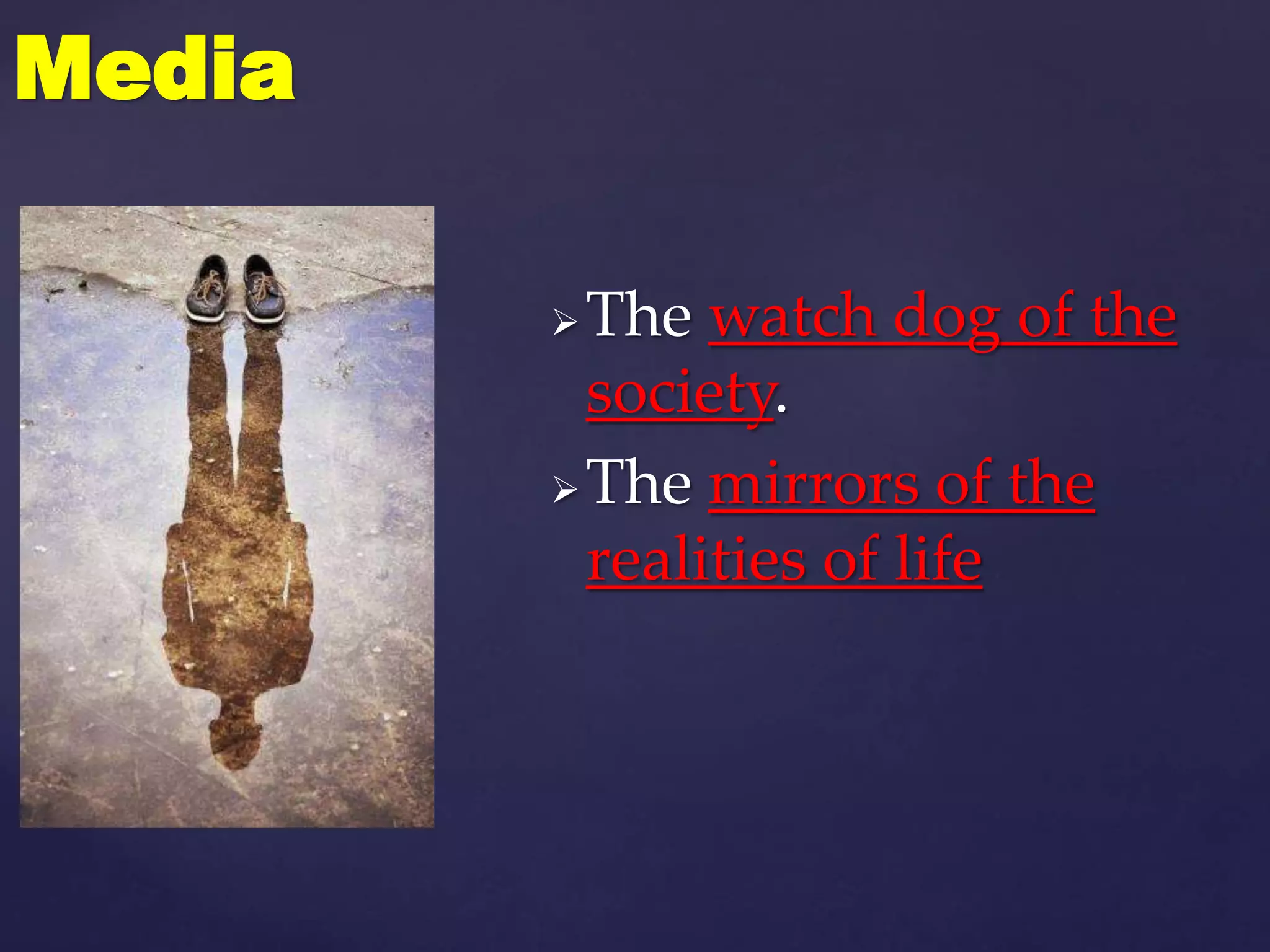 Media

➢ The watch dog of the society.

➢ The mirrors of the realities of life